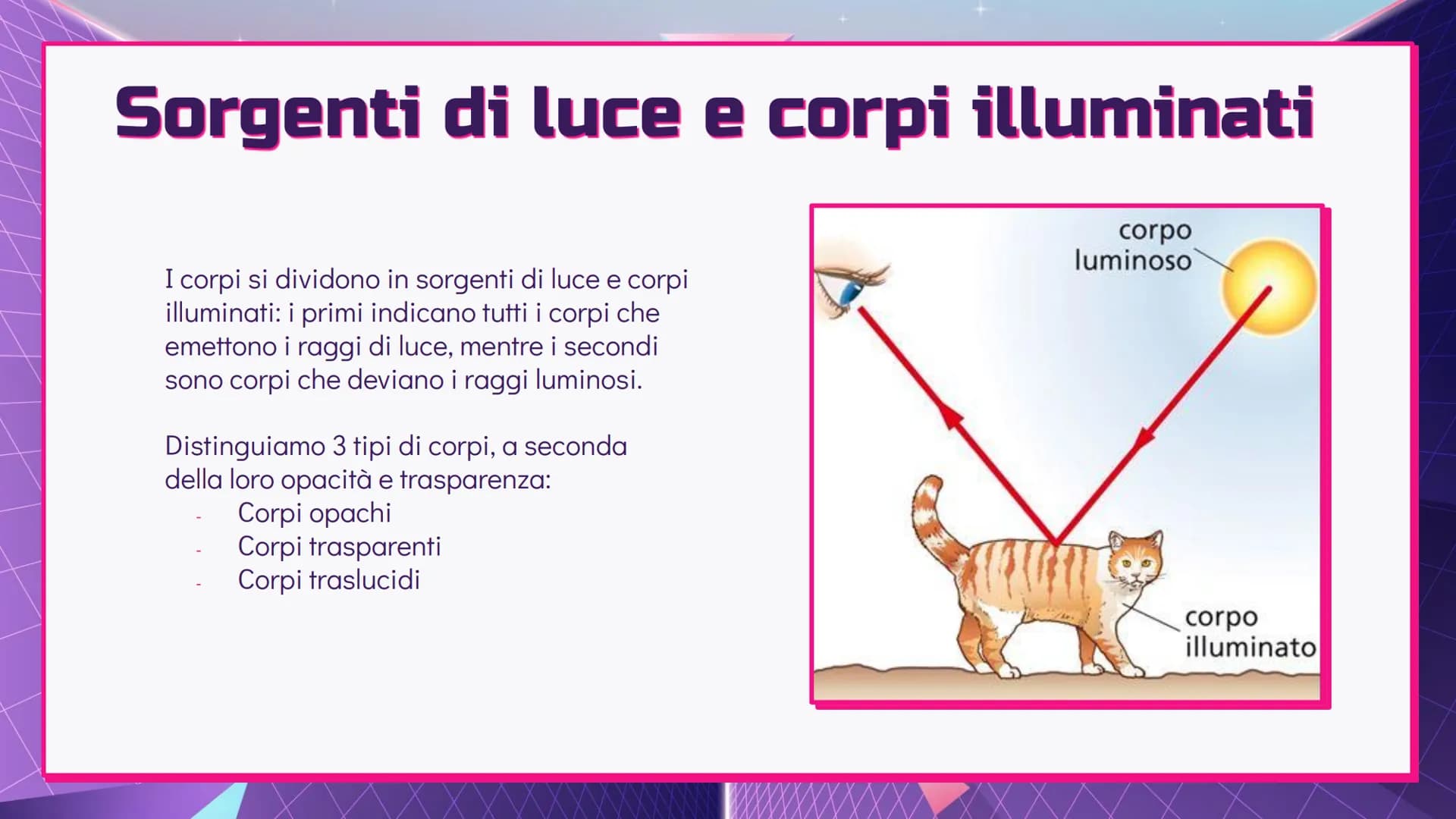 Sorgenti di luce e corpi illuminati

I corpi si dividono in sorgenti di luce e corpi illuminati: i primi indicano tutti i corpi che emettono i raggi di luce, mentre i secondi sono corpi che deviano i raggi luminosi.

Distinguiamo 3 tipi di corpi, a seconda della loro opacità e trasparenza:
- Corpi opachi
- Corpi trasparenti
- Corpi traslucidi

corpo luminoso

corpo illuminato